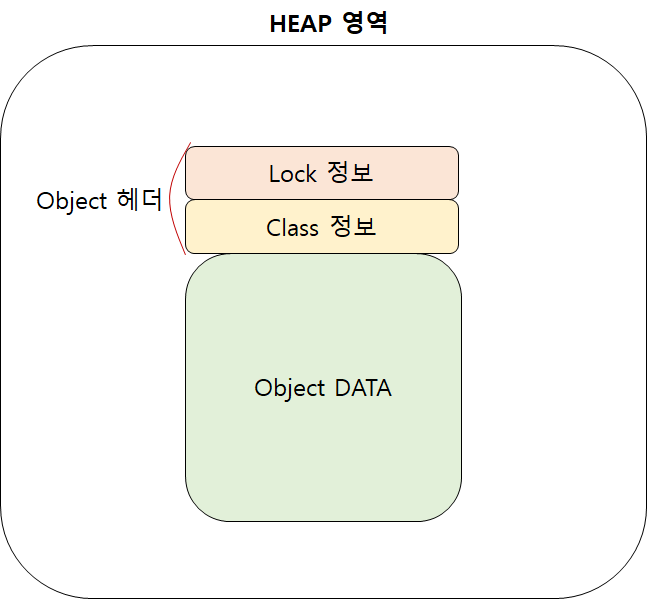 HEAP 영역

Object 헤더

Lock 정보

Class 정보

Object DATA